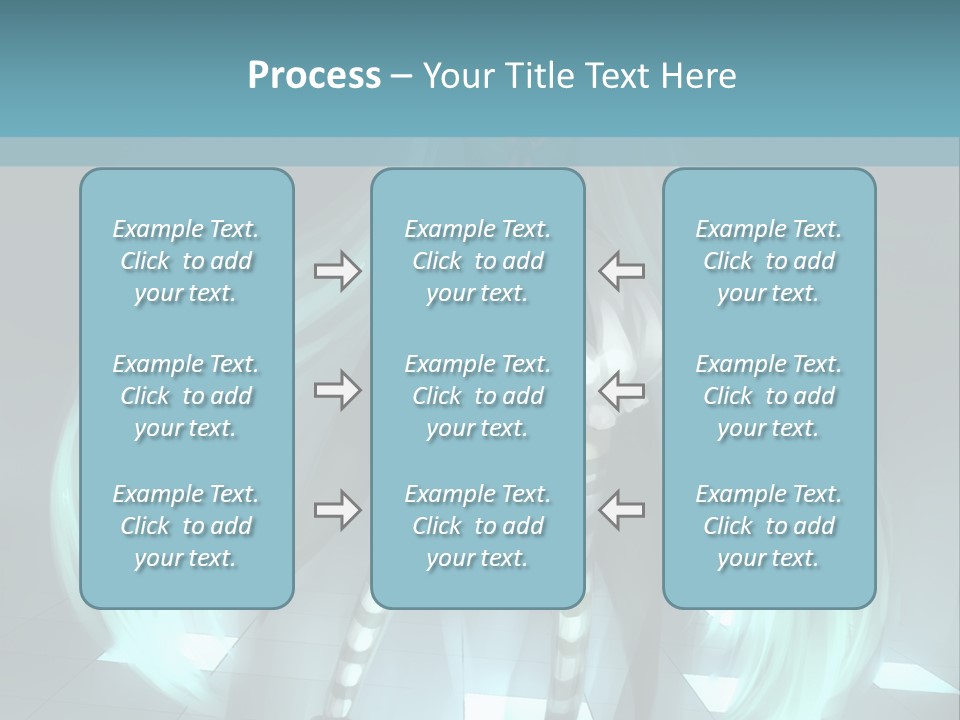 Process – Your Title Text Here

Example Text. Click to add your text.

Example Text. Click to add your text.

Example Text. Click to add your text.

Example Text. Click to add your text.

Example Text. Click to add your text.

Example Text. Click to add your text.

Example Text. Click to add your text.

Example Text. Click to add your text.

Example Text. Click to add your text.